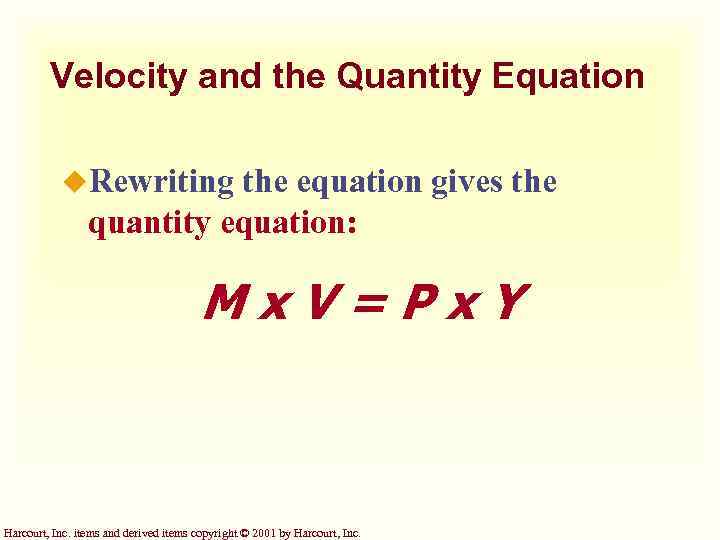 Velocity and the Quantity Equation

Rewriting the equation gives the quantity equation:

$M \times V = P \times Y$

Harcourt, Inc. items and derived items copyright © 2001 by Harcourt, Inc.